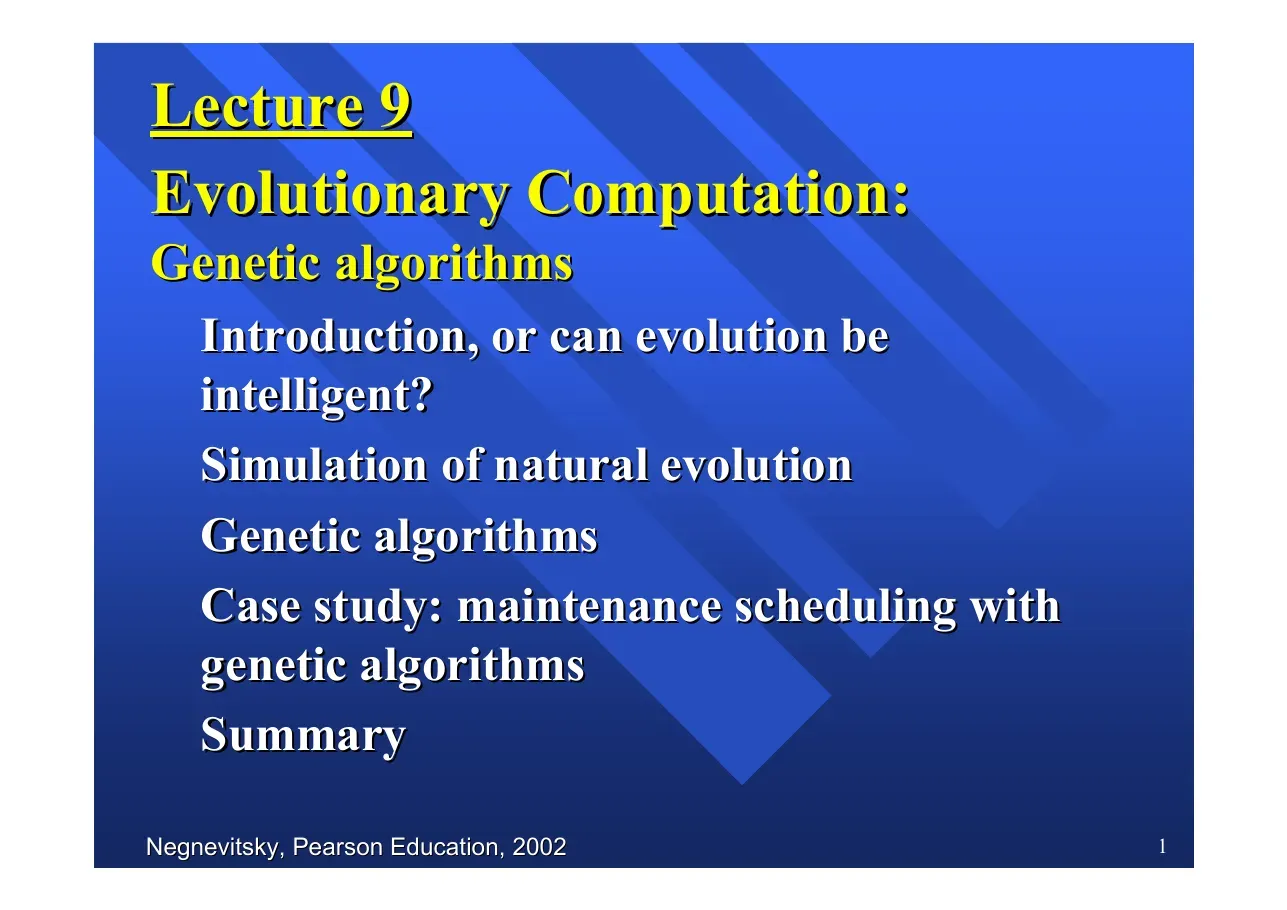 Lecture 9

Evolutionary Computation:

Genetic algorithms

Introduction, or can evolution be intelligent?

Simulation of natural evolution

Genetic algorithms

Case study: maintenance scheduling with genetic algorithms

Summary

Negnevitsky, Pearson Education, 2002

1